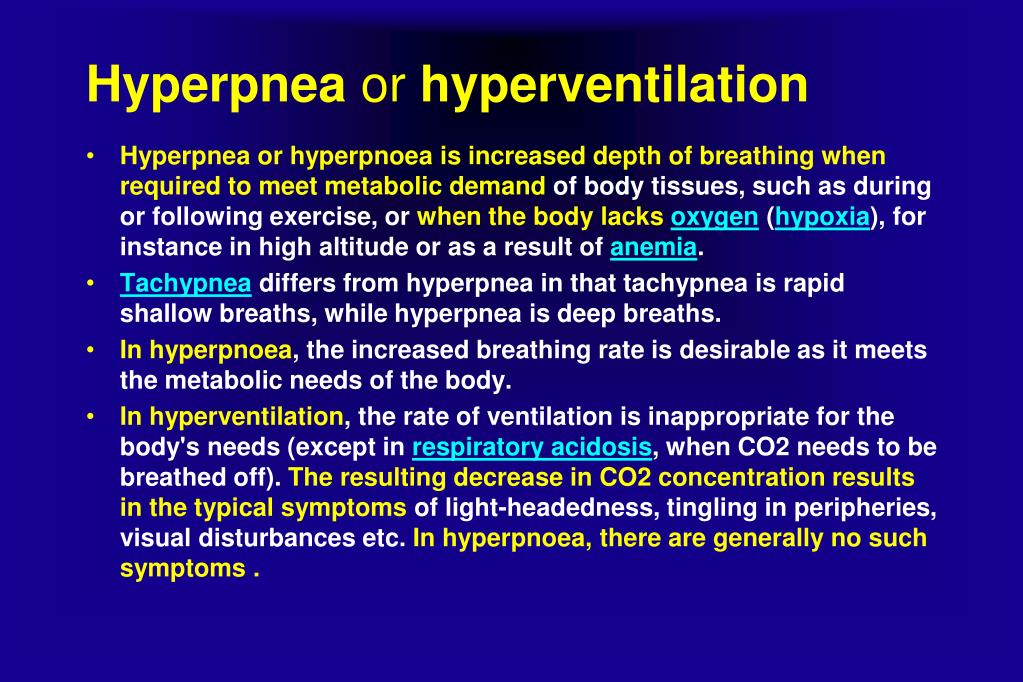 Hyperpnea or hyperventilation

• Hyperpnea or hyperpnoea is increased depth of breathing when required to meet metabolic demand of body tissues, such as during or following exercise, or when the body lacks oxygen (hypoxia), for instance in high altitude or as a result of anemia.

• Tachypnea differs from hyperpnea in that tachypnea is rapid shallow breaths, while hyperpnea is deep breaths.

• In hyperpnoea, the increased breathing rate is desirable as it meets the metabolic needs of the body.

• In hyperventilation, the rate of ventilation is inappropriate for the body's needs (except in respiratory acidosis, when CO2 needs to be breathed off). The resulting decrease in CO2 concentration results in the typical symptoms of light-headedness, tingling in peripheries, visual disturbances etc. In hyperpnoea, there are generally no such symptoms .